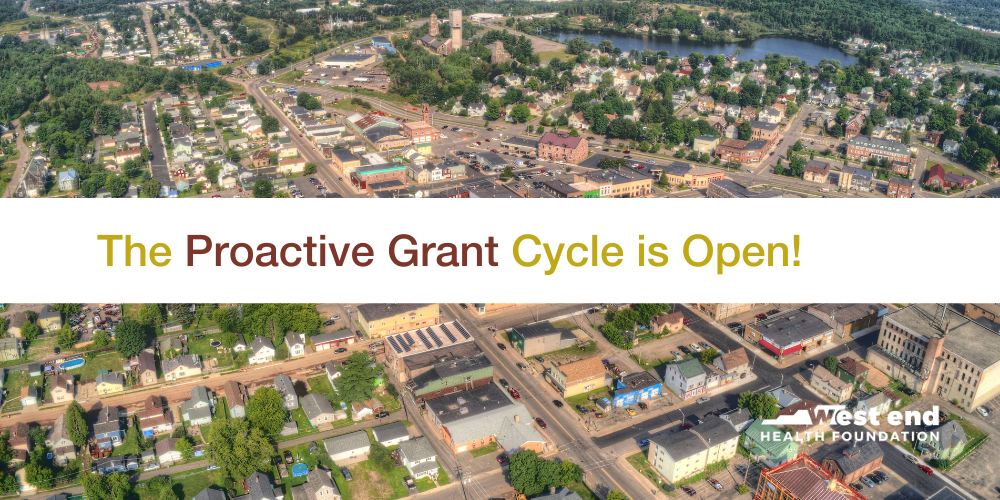 The Proactive Grant Cycle is Open!

West end
HEALTH FOUNDATION